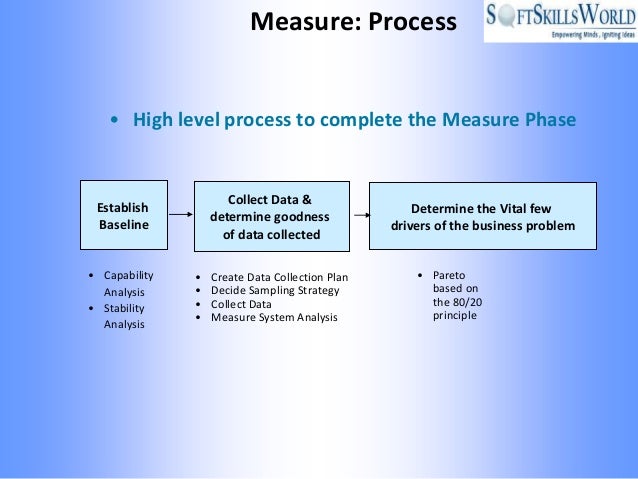 Measure: Process

SOFTSKILLSWORLD
Empowering Minds , Igniting Ideas

• High level process to complete the Measure Phase

Establish Baseline

Collect Data & determine goodness of data collected

Determine the Vital few drivers of the business problem

• Capability Analysis
• Stability Analysis

• Create Data Collection Plan
• Decide Sampling Strategy
• Collect Data
• Measure System Analysis

• Pareto based on the 80/20 principle